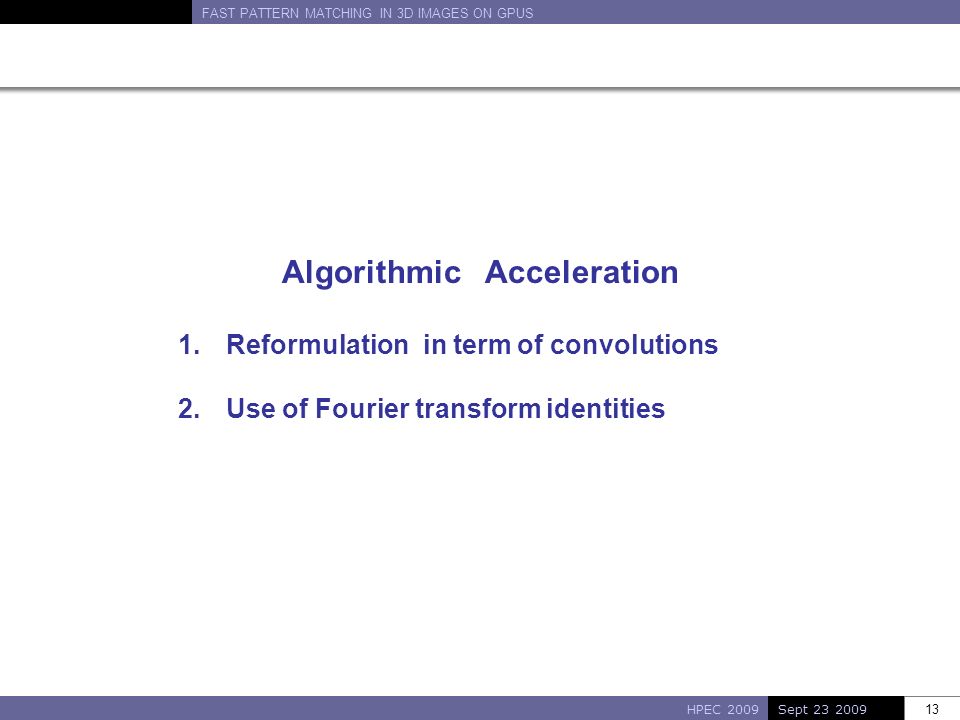 FAST PATTERN MATCHING IN 3D IMAGES ON GPUS

Algorithmic Acceleration

1. Reformulation in term of convolutions

2. Use of Fourier transform identities

HPEC 2009 Sept 23 2009 13